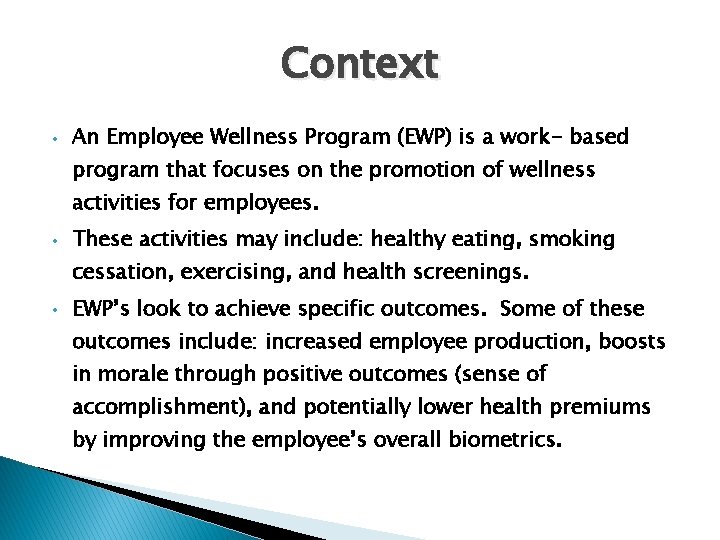 Context

• An Employee Wellness Program (EWP) is a work- based program that focuses on the promotion of wellness activities for employees.

• These activities may include: healthy eating, smoking cessation, exercising, and health screenings.

• EWP's look to achieve specific outcomes. Some of these outcomes include: increased employee production, boosts in morale through positive outcomes (sense of accomplishment), and potentially lower health premiums by improving the employee's overall biometrics.